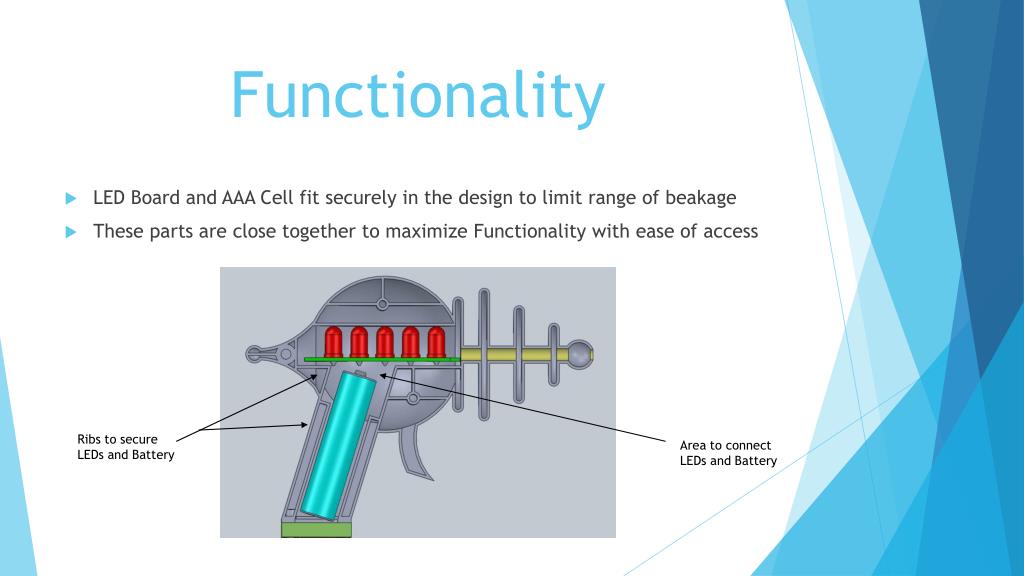 Functionality

LED Board and AAA Cell fit securely in the design to limit range of beakage

These parts are close together to maximize Functionality with ease of access

Ribs to secure LEDs and Battery

Area to connect LEDs and Battery